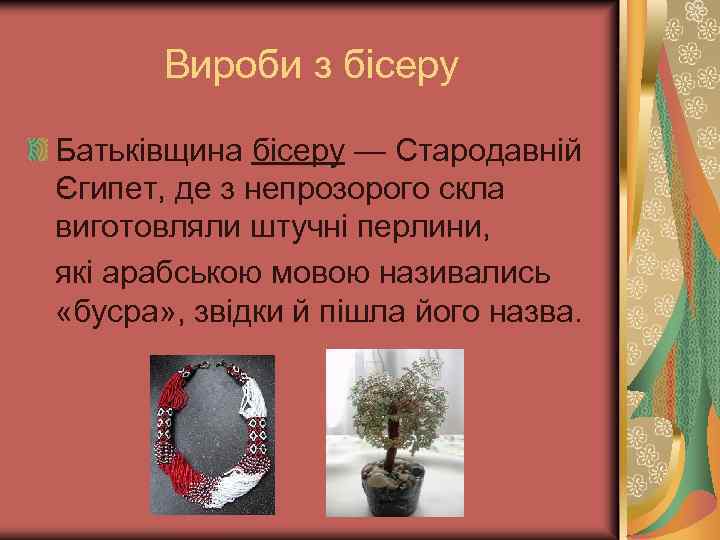 Вироби з бісеру

Батьківщина бісеру — Стародавній Єгипет, де з непрозорого скла виготовляли штучні перлини,

які арабською мовою називались «бусра», звідки й пішла його назва.